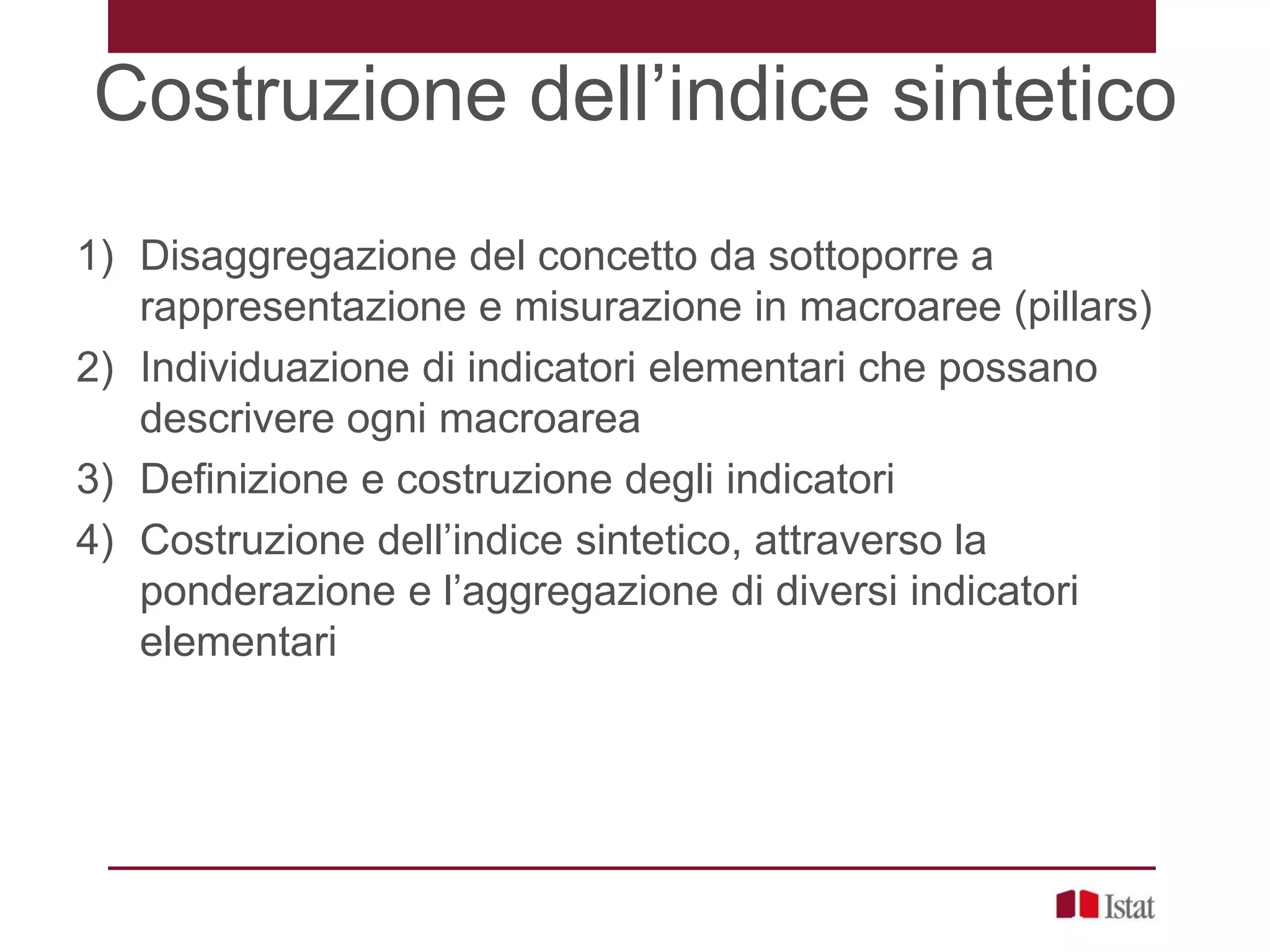 Costruzione dell’indice sintetico

1) Disaggregazione del concetto da sottoporre a rappresentazione e misurazione in macroaree (pillars)
2) Individuazione di indicatori elementari che possano descrivere ogni macroarea
3) Definizione e costruzione degli indicatori
4) Costruzione dell’indice sintetico, attraverso la ponderazione e l’aggregazione di diversi indicatori elementari

Istat